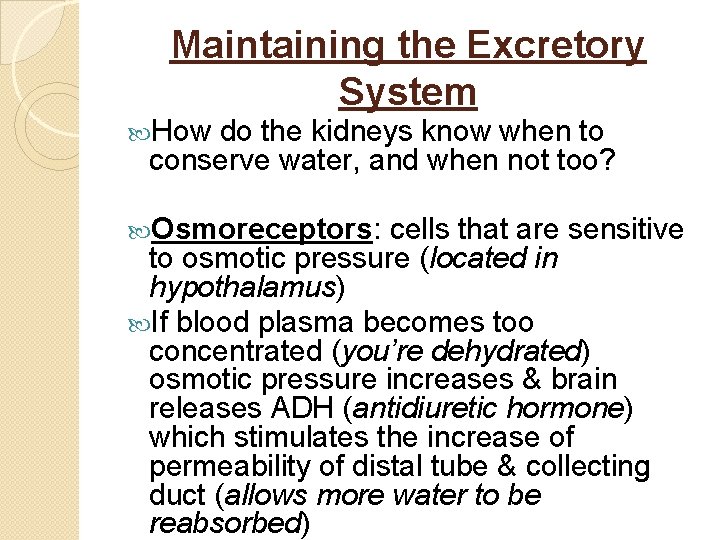 Maintaining the Excretory System

How do the kidneys know when to conserve water, and when not too?

Osmoreceptors: cells that are sensitive to osmotic pressure (located in hypothalamus)

If blood plasma becomes too concentrated (you're dehydrated) osmotic pressure increases & brain releases ADH (antidiuretic hormone) which stimulates the increase of permeability of distal tube & collecting duct (allows more water to be reabsorbed)